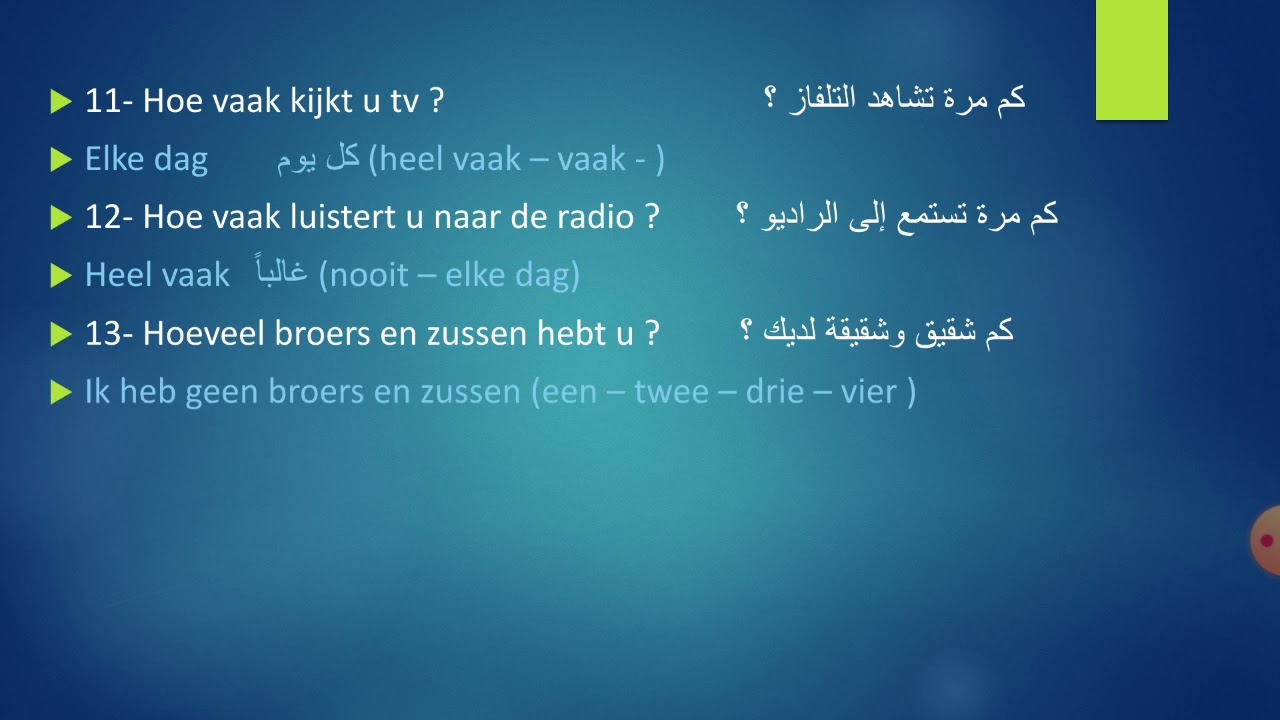 11- Hoe vaak kijkt u tv ? كم مرة تشاهد التلفاز ؟

Elke dag كل يوم (heel vaak – vaak - )

12- Hoe vaak luistert u naar de radio ? كم مرة تستمع إلى الراديو ؟

Heel vaak غالباً (nooit – elke dag)

13- Hoeveel broers en zussen hebt u ? كم شقيق وشقيقة لديك ؟

Ik heb geen broers en zussen (een – twee – drie – vier )